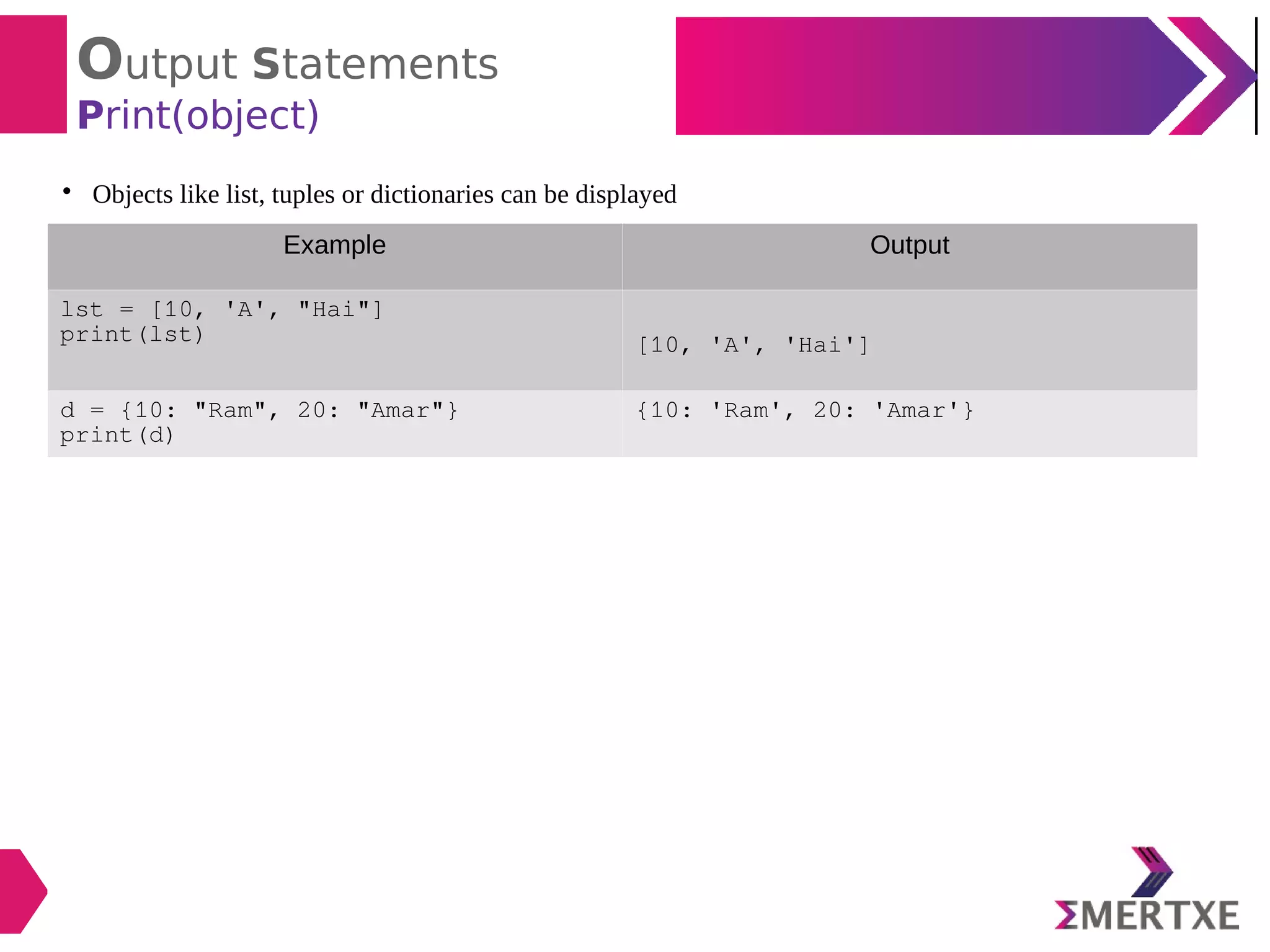 Output Statements
Print(object)

• Objects like list, tuples or dictionaries can be displayed

| Example | Output |
|---|---|
| lst = [10, 'A', "Hai"]<br>print(lst) | [10, 'A', 'Hai'] |
| d = {10: "Ram", 20: "Amar"}<br>print(d) | {10: 'Ram', 20: 'Amar'} |

ΣMERTXE